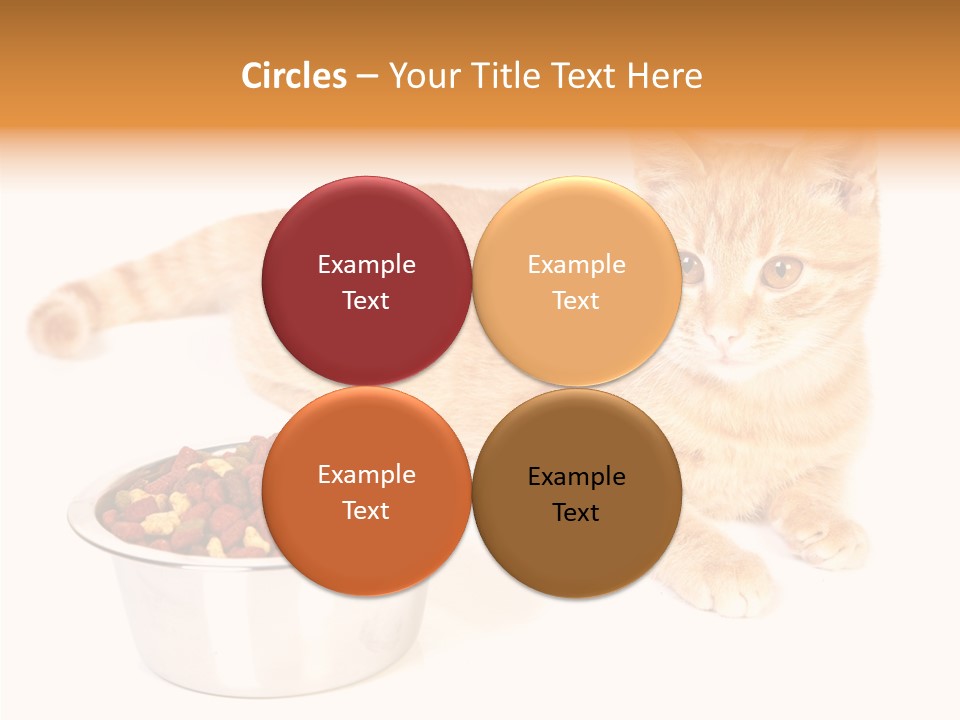 Circles – Your Title Text Here

Example Text

Example Text

Example Text

Example Text